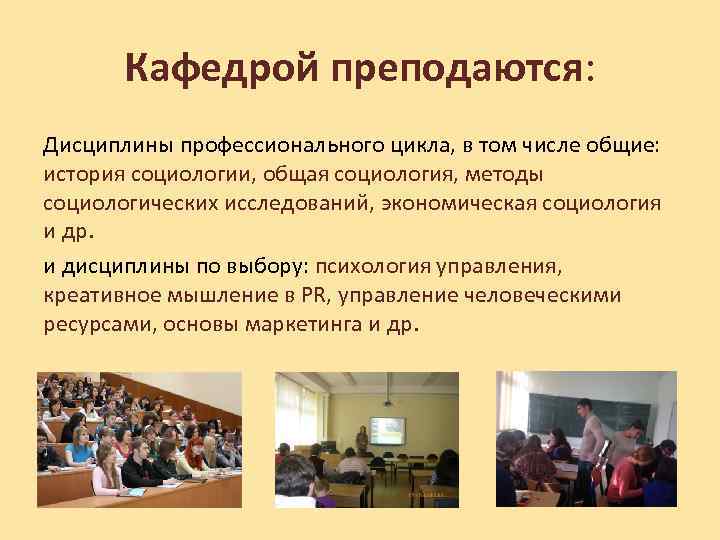 Кафедрой преподаются:

Дисциплины профессионального цикла, в том числе общие: история социологии, общая социология, методы социологических исследований, экономическая социология и др.

и дисциплины по выбору: психология управления, креативное мышление в PR, управление человеческими ресурсами, основы маркетинга и др.